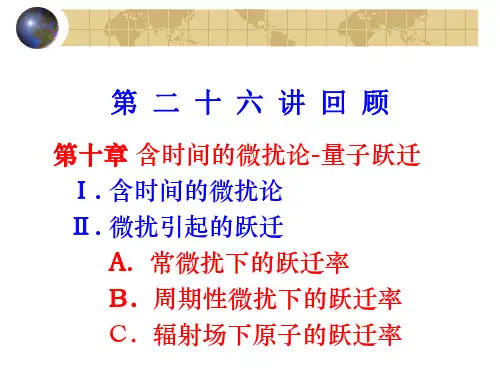 第 二 十 六 讲 回 顾

第十章 含时间的微扰论-量子跃迁

Ⅰ. 含时间的微扰论

Ⅱ. 微扰引起的跃迁

A. 常微扰下的跃迁率

B. 周期性微扰下的跃迁率

C. 辐射场下原子的跃迁率